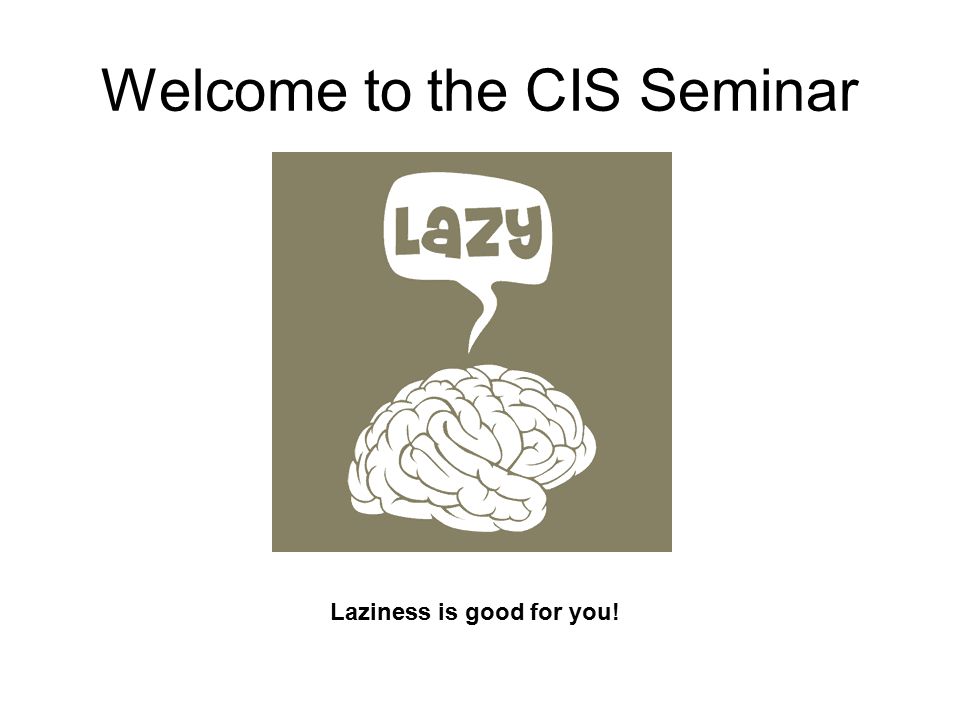 Welcome to the CIS Seminar

Lazy

Laziness is good for you!